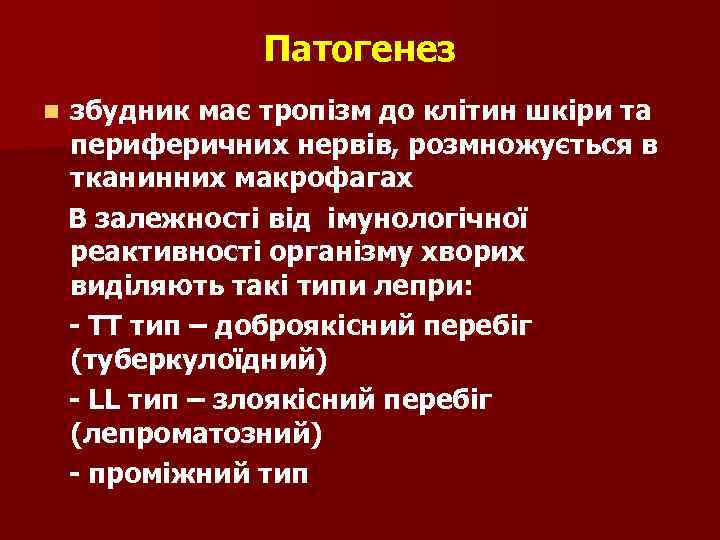 Патогенез

збудник має тропізм до клітин шкіри та периферичних нервів, розмножується в тканинних макрофагах

В залежності від імунологічної реактивності організму хворих виділяють такі типи лепри:

- ТТ тип – доброякісний перебіг (туберкулоїдний)

- LL тип – злоякісний перебіг (лепроматозний)

- проміжний тип